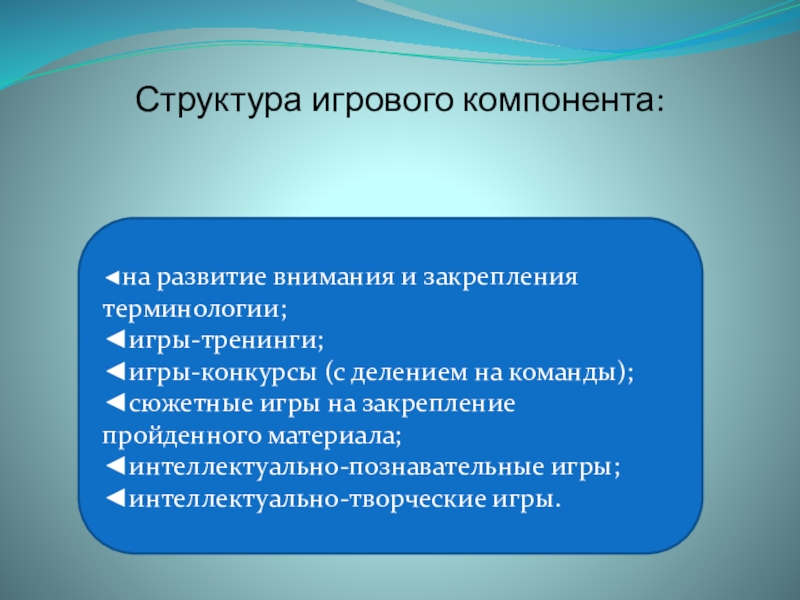 Структура игрового компонента:

◄на развитие внимания и закрепления терминологии;
◄игры-тренинги;
◄игры-конкурсы (с делением на команды);
◄сюжетные игры на закрепление пройденного материала;
◄интеллектуально-познавательные игры;
◄интеллектуально-творческие игры.